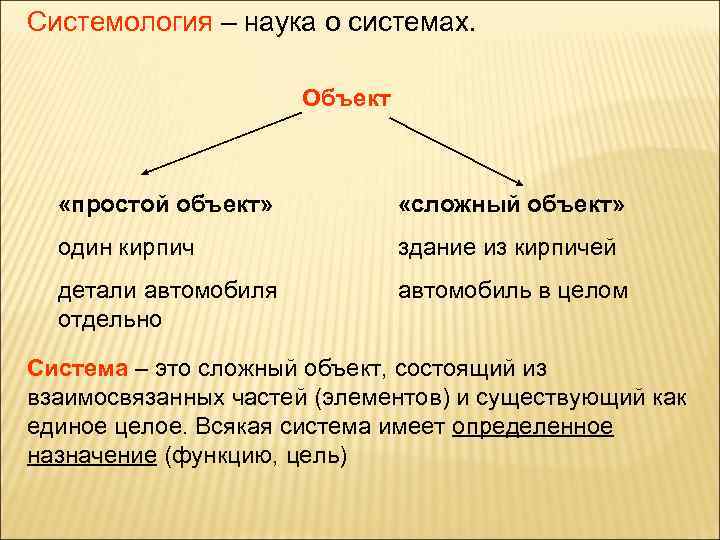 Системология – наука о системах.

Объект

«простой объект»

один кирпич

детали автомобиля отдельно

«сложный объект»

здание из кирпичей

автомобиль в целом

Система – это сложный объект, состоящий из взаимосвязанных частей (элементов) и существующий как единое целое. Всякая система имеет определенное назначение (функцию, цель)